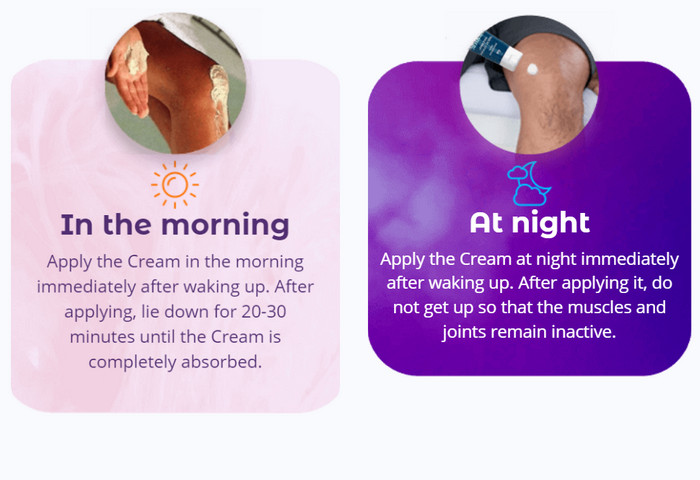 In the morning

Apply the Cream in the morning immediately after waking up. After applying, lie down for 20-30 minutes until the Cream is completely absorbed.

At night

Apply the Cream at night immediately after waking up. After applying it, do not get up so that the muscles and joints remain inactive.